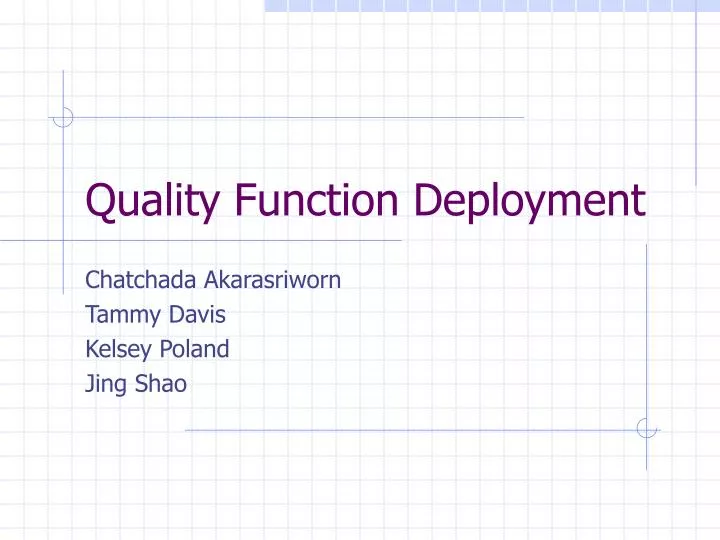 Quality Function Deployment

Chatchada Akarasriworn
Tammy Davis
Kelsey Poland
Jing Shao